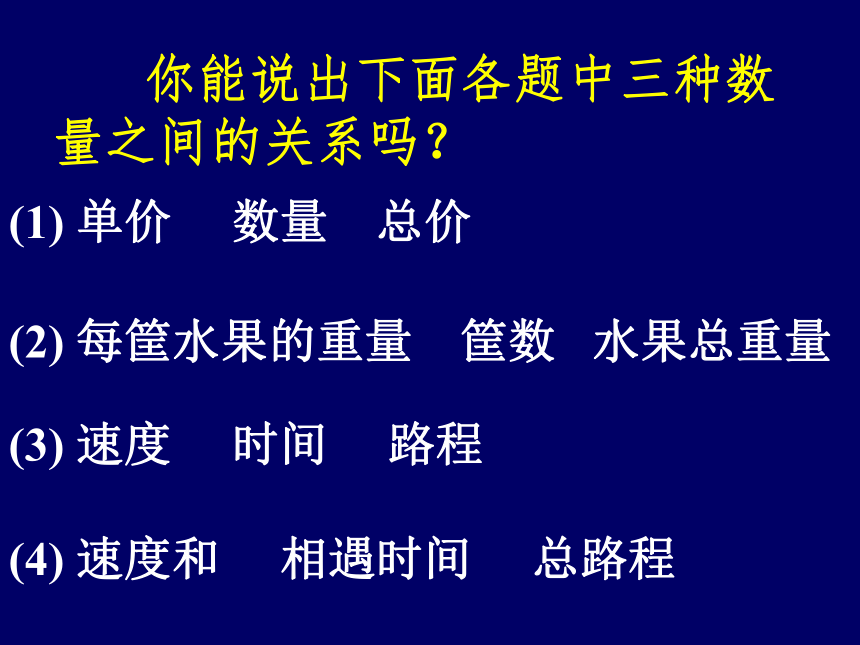 你能说出下面各题中三种数量之间的关系吗？

(1) 单价　数量　总价

(2) 每筐水果的重量　筐数　水果总重量

(3) 速度　时间　路程

(4) 速度和　相遇时间　总路程